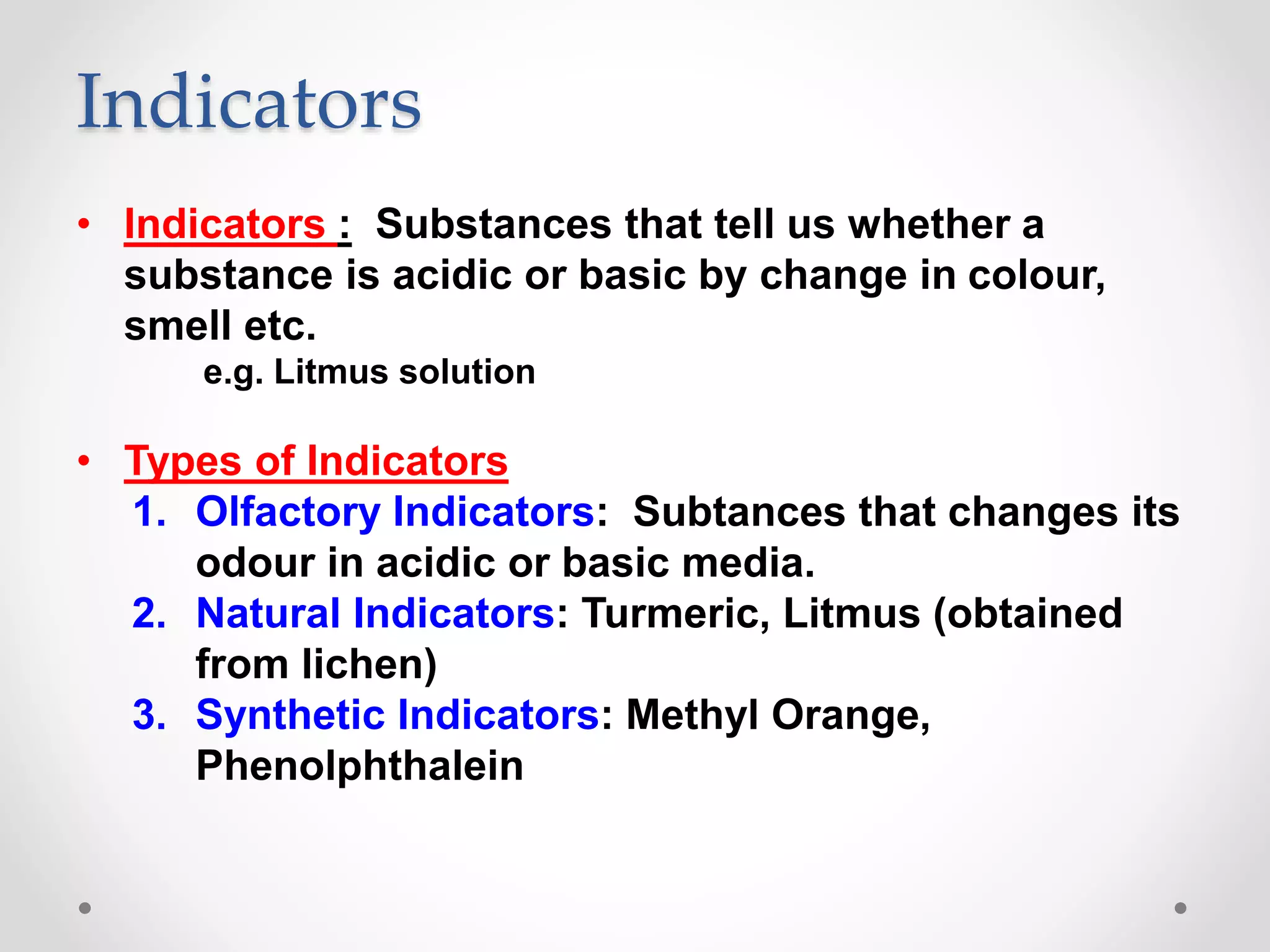 Indicators

• Indicators : Substances that tell us whether a substance is acidic or basic by change in colour, smell etc.

e.g. Litmus solution

• Types of Indicators

1. Olfactory Indicators: Subtances that changes its odour in acidic or basic media.
2. Natural Indicators: Turmeric, Litmus (obtained from lichen)
3. Synthetic Indicators: Methyl Orange, Phenolphthalein